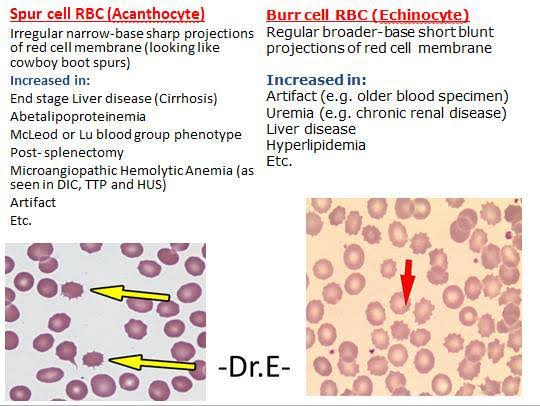 Spur cell RBC (Acanthocyte)
Irregular narrow-base sharp projections of red cell membrane (looking like cowboy boot spurs)
Increased in:
End stage Liver disease (Cirrhosis)
Abetalipoproteinemia
McLeod or Lu blood group phenotype
Post- splenectomy
Microangiopathic Hemolytic Anemia (as seen in DIC, TTP and HUS)
Artifact
Etc.

Burr cell RBC (Echinocyte)
Regular broader-base short blunt projections of red cell membrane

Increased in:
Artifact (e.g. older blood specimen)
Uremia (e.g. chronic renal disease)
Liver disease
Hyperlipidemia
Etc.

-Dr.E-